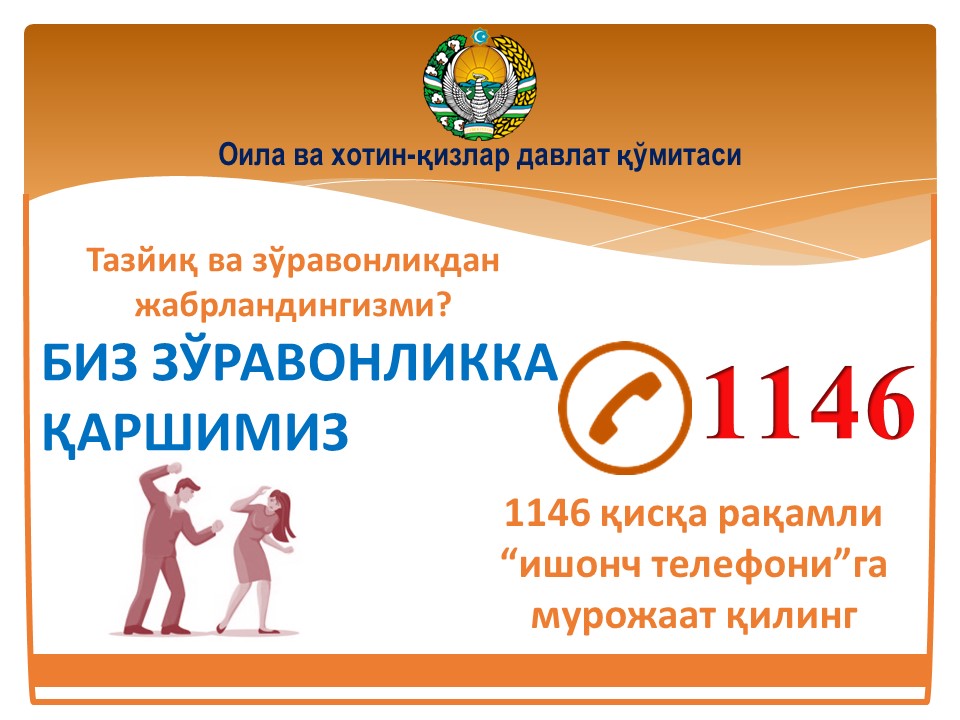 Оила ва хотин-қизлар давлат қўмитаси

Тазйиқ ва зўравонликдан жабрландингизми?

БИЗ ЗЎРАВОНЛИККА ҚАРШИМИЗ

1146

1146 қисқа рақамли “ишонч телефони”га мурожаат қилинг